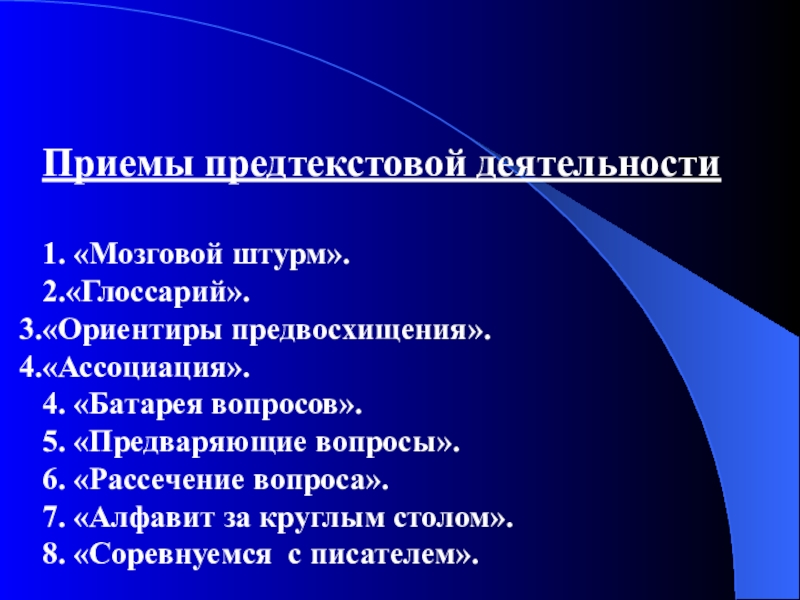 Приемы предтекстовой деятельности

1. «Мозговой штурм».
2.«Глоссарий».
3.«Ориентиры предвосхищения».
4.«Ассоциация».
4. «Батарея вопросов».
5. «Предваряющие вопросы».
6. «Рассечение вопроса».
7. «Алфавит за круглым столом».
8. «Соревнуемся  с писателем».